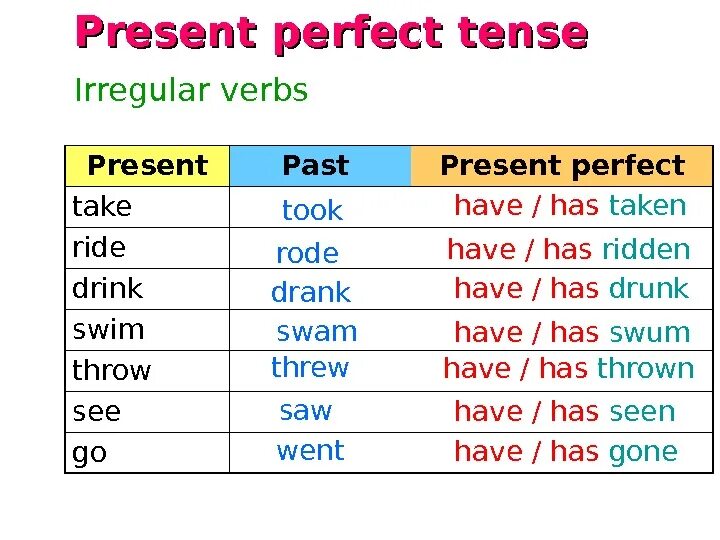 Present perfect tense

Irregular verbs

| Present | Past | Present perfect |
|---|---|---|
| take | took | have / has taken |
| ride | rode | have / has ridden |
| drink | drank | have / has drunk |
| swim | swam | have / has swum |
| throw | threw | have / has thrown |
| see | saw | have / has seen |
| go | went | have / has gone |